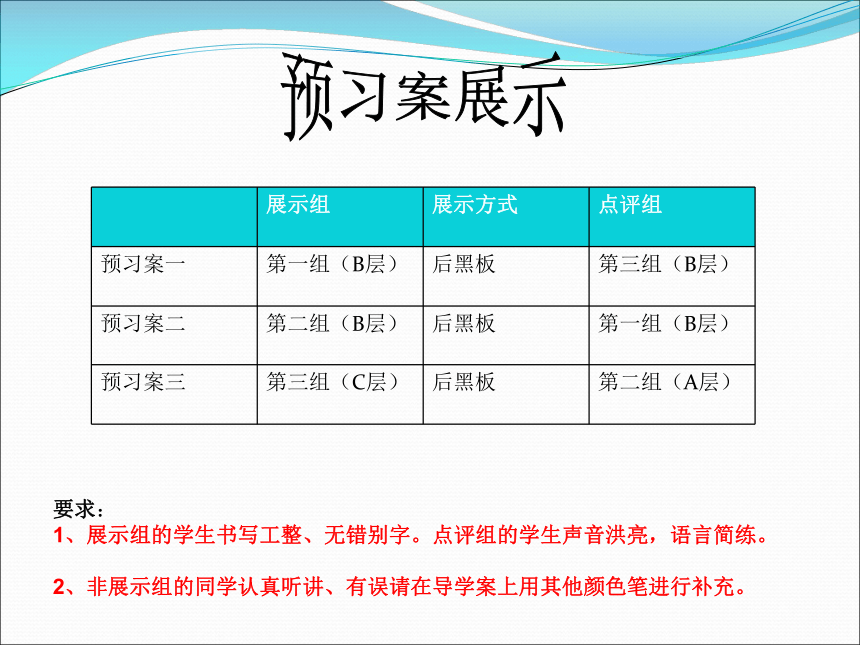 预习案展示

| | 展示组 | 展示方式 | 点评组 |
|---|---|---|---|
| 预习案一 | 第一组（B层） | 后黑板 | 第三组（B层） |
| 预习案二 | 第二组（B层） | 后黑板 | 第一组（B层） |
| 预习案三 | 第三组（C层） | 后黑板 | 第二组（A层） |

要求：
1、展示组的学生书写工整、无错别字。点评组的学生声音洪亮，语言简练。

2、非展示组的同学认真听讲、有误请在导学案上用其他颜色笔进行补充。